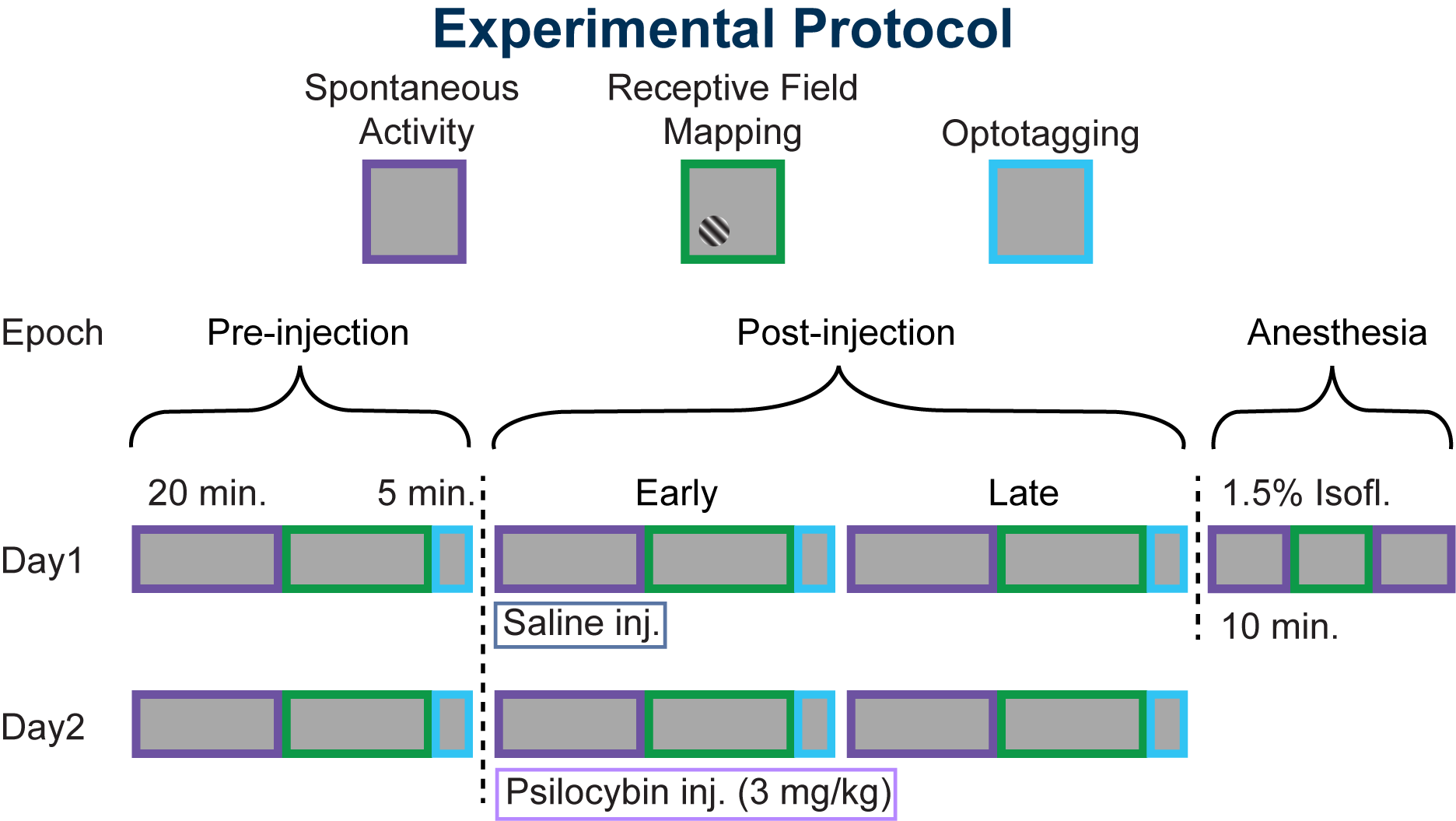 Experimental Protocol

Spontaneous Activity

Receptive Field Mapping

Optotagging

Epoch

Pre-injection

Post-injection

Anesthesia

20 min.

5 min.

Early

Late

1.5% Isofl.

Day1

Saline inj.

10 min.

Day2

Psilocybin inj. (3 mg/kg)